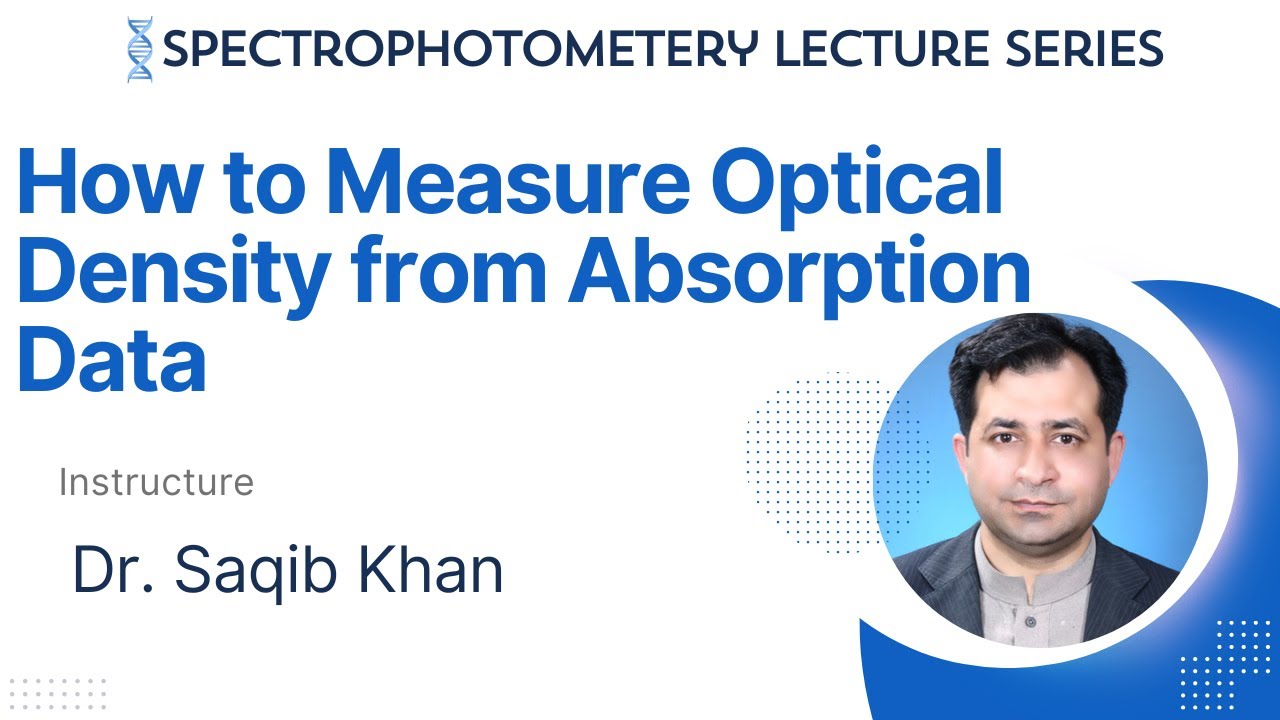 SPECTROPHOTOMETERY LECTURE SERIES

How to Measure Optical Density from Absorption Data

Instructure

Dr. Saqib Khan